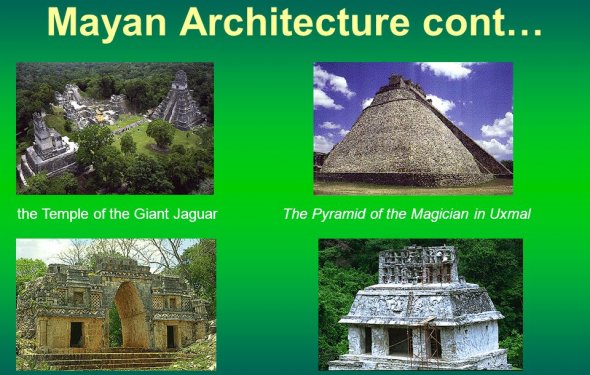 Mayan Architecture cont…

the Temple of the Giant Jaguar

The Pyramid of the Magician in Uxmal